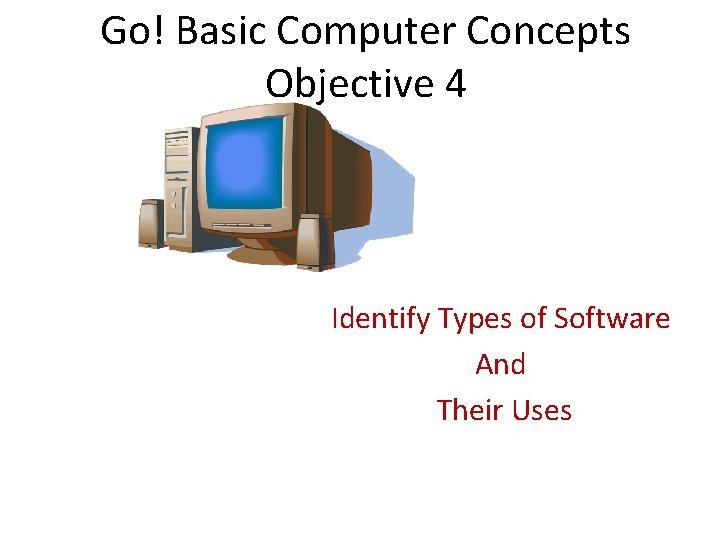 Go! Basic Computer Concepts
Objective 4

Identify Types of Software
And
Their Uses